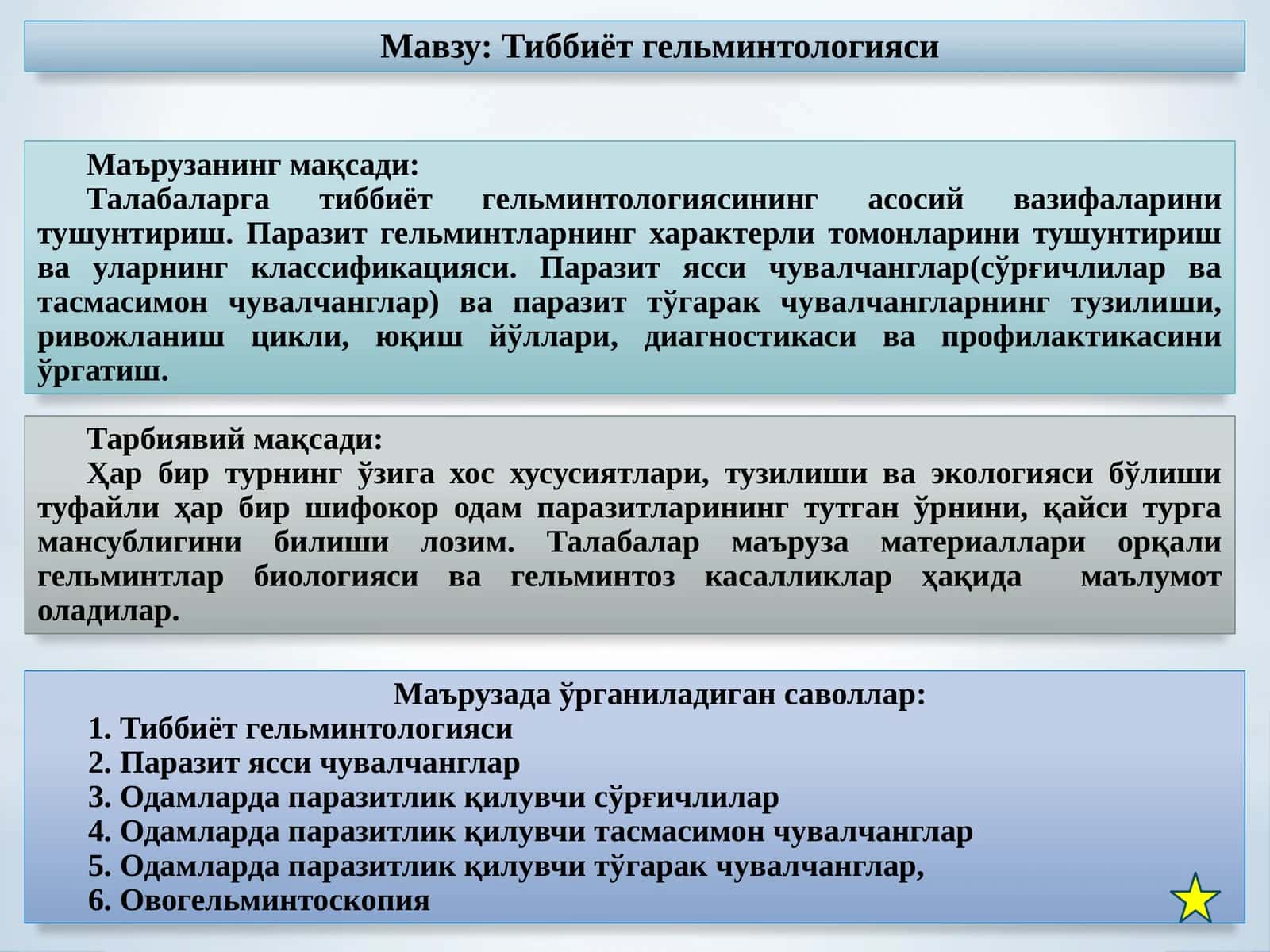 Мавзу: Тиббиёт гельминтологияси

Маърузанинг мақсади:
Талабаларга тиббиёт гельминтологиясининг асосий вазифаларини тушунтириш. Паразит гельминтларнинг характерли томонларини тушунтириш ва уларнинг классификацияси. Паразит ясси чувалчанглар(сўрғичлилар ва тасмасимон чувалчанглар) ва паразит тўгарак чувалчангларнинг тузилиши, ривожланиш цикли, юқиш йўллари, диагностикаси ва профилактикасини ўргатиш.

Тарбиявий мақсади:
Ҳар бир турнинг ўзига хос хусусиятлари, тузилиши ва экологияси бўлиши туфайли ҳар бир шифокор одам паразитларининг тутган ўрнини, қайси турга мансублигини билиши лозим. Талабалар маъруза материаллари орқали гельминтлар биологияси ва гельминтоз касалликлар ҳақида маълумот оладилар.

Маърузада ўрганиладиган саволлар:
1. Тиббиёт гельминтологияси
2. Паразит ясси чувалчанглар
3. Одамларда паразитлик қилувчи сўрғичлилар
4. Одамларда паразитлик қилувчи тасмасимон чувалчанглар
5. Одамларда паразитлик қилувчи тўгарак чувалчанглар,
6. Овогельминтоскопия